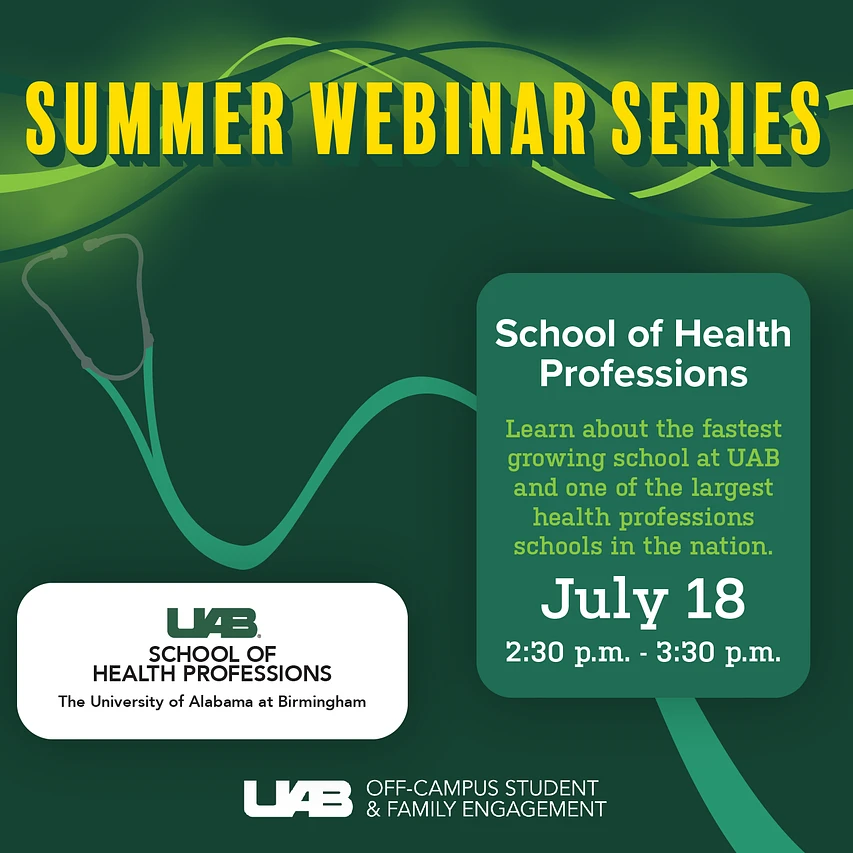 SUMMER WEBINAR SERIES

School of Health Professions

Learn about the fastest growing school at UAB and one of the largest health professions schools in the nation.

July 18

2:30 p.m. - 3:30 p.m.

UAB
SCHOOL OF HEALTH PROFESSIONS
The University of Alabama at Birmingham

UAB OFF-CAMPUS STUDENT & FAMILY ENGAGEMENT